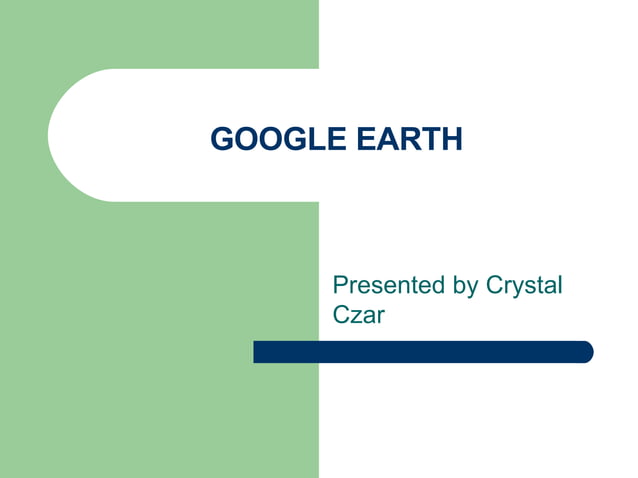 GOOGLE EARTH

Presented by Crystal Czar